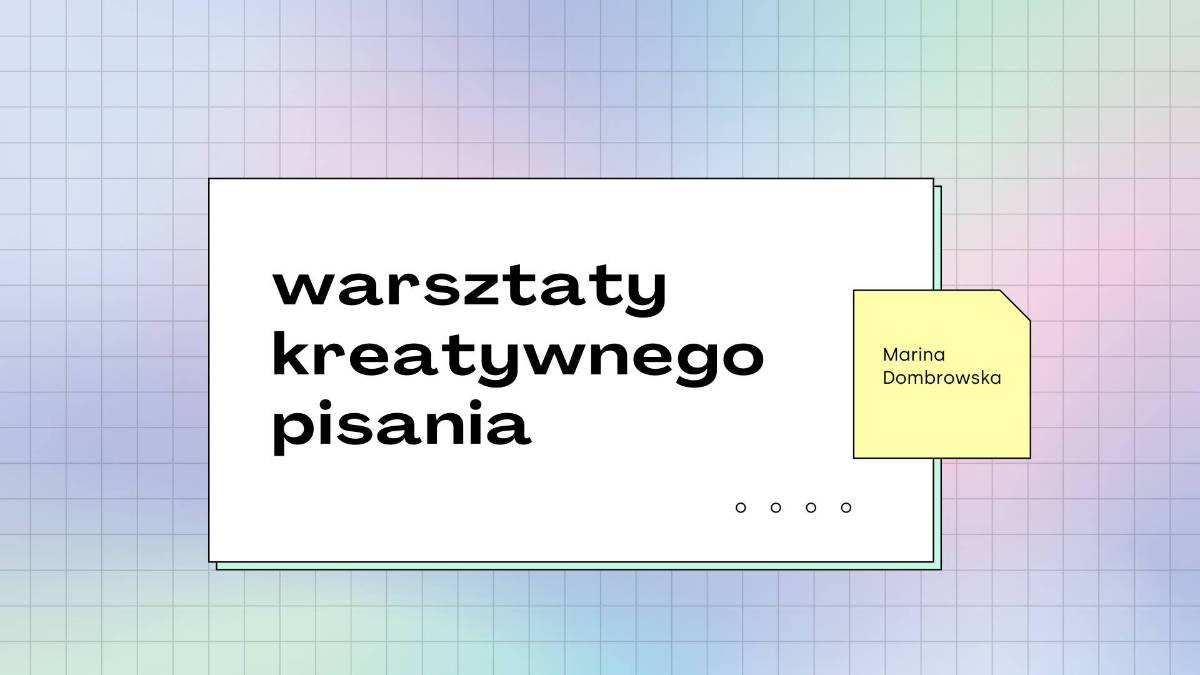 warsztaty kreatywnego pisania

Marina Dombrowska